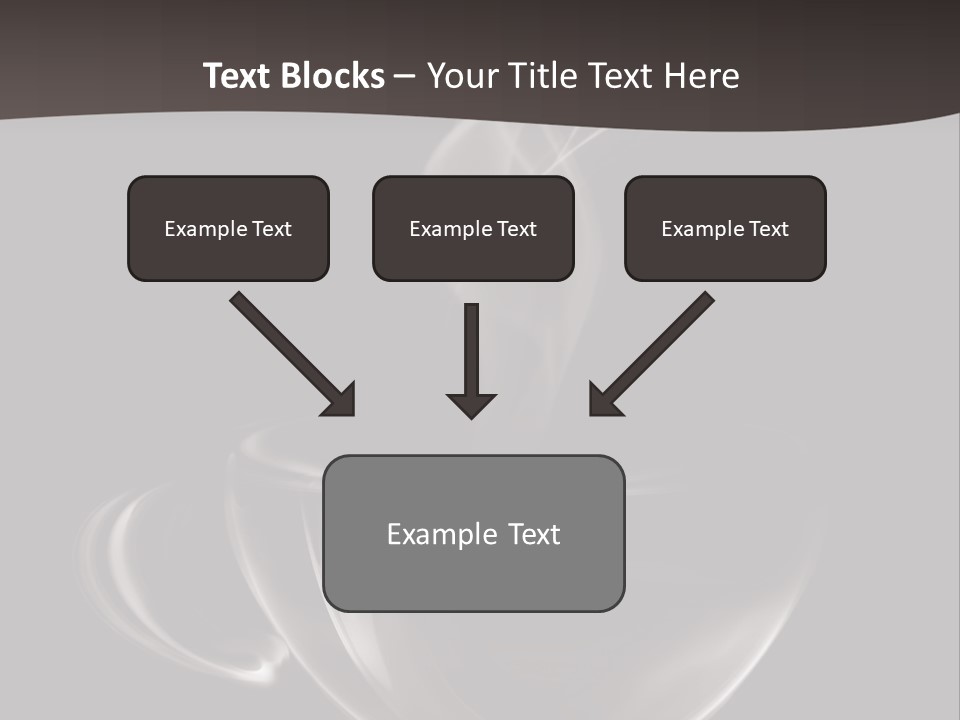 Text Blocks – Your Title Text Here

Example Text

Example Text

Example Text

Example Text